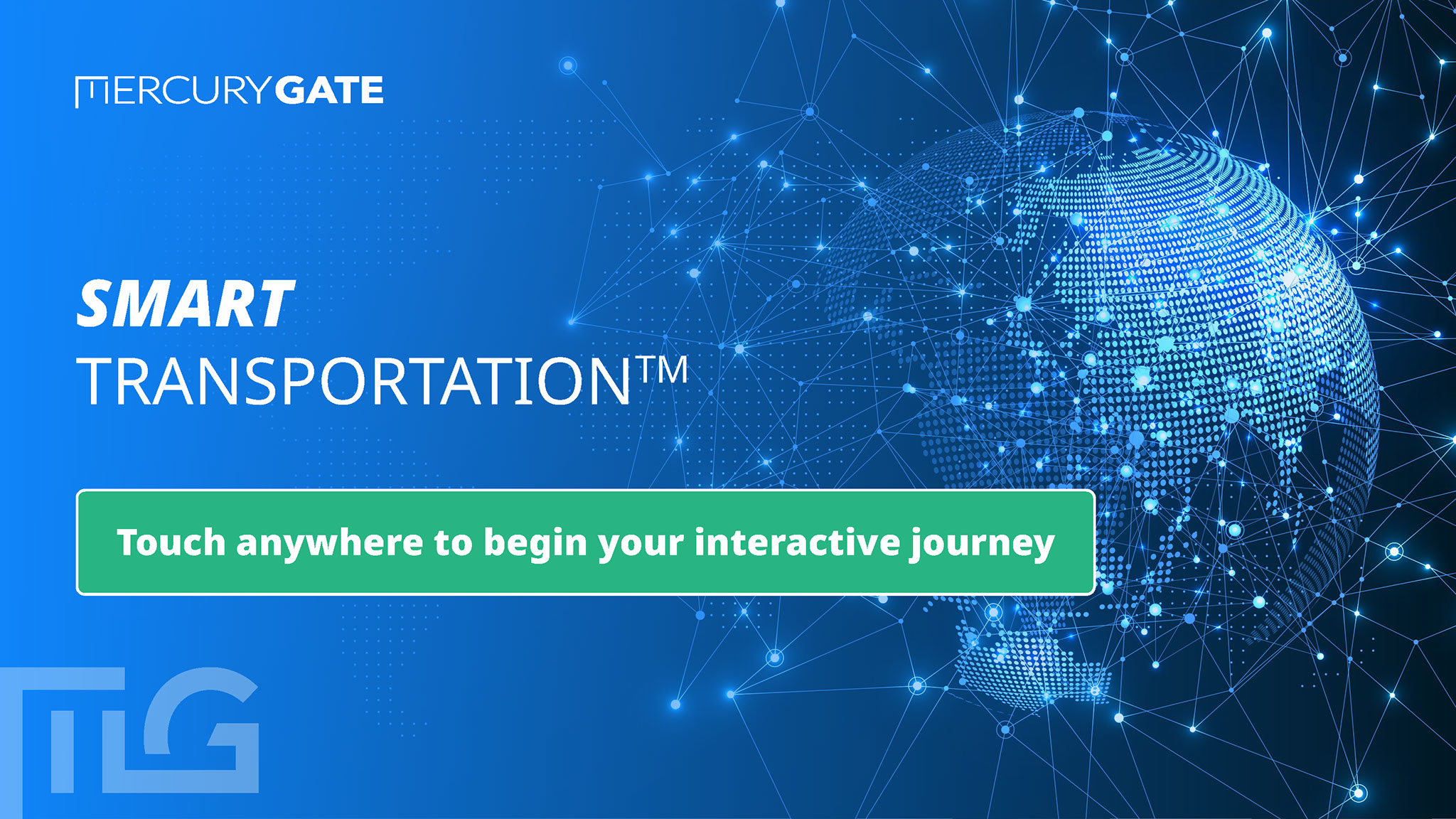 MERCURYGATE

SMART
TRANSPORTATION™

Touch anywhere to begin your interactive journey

MG